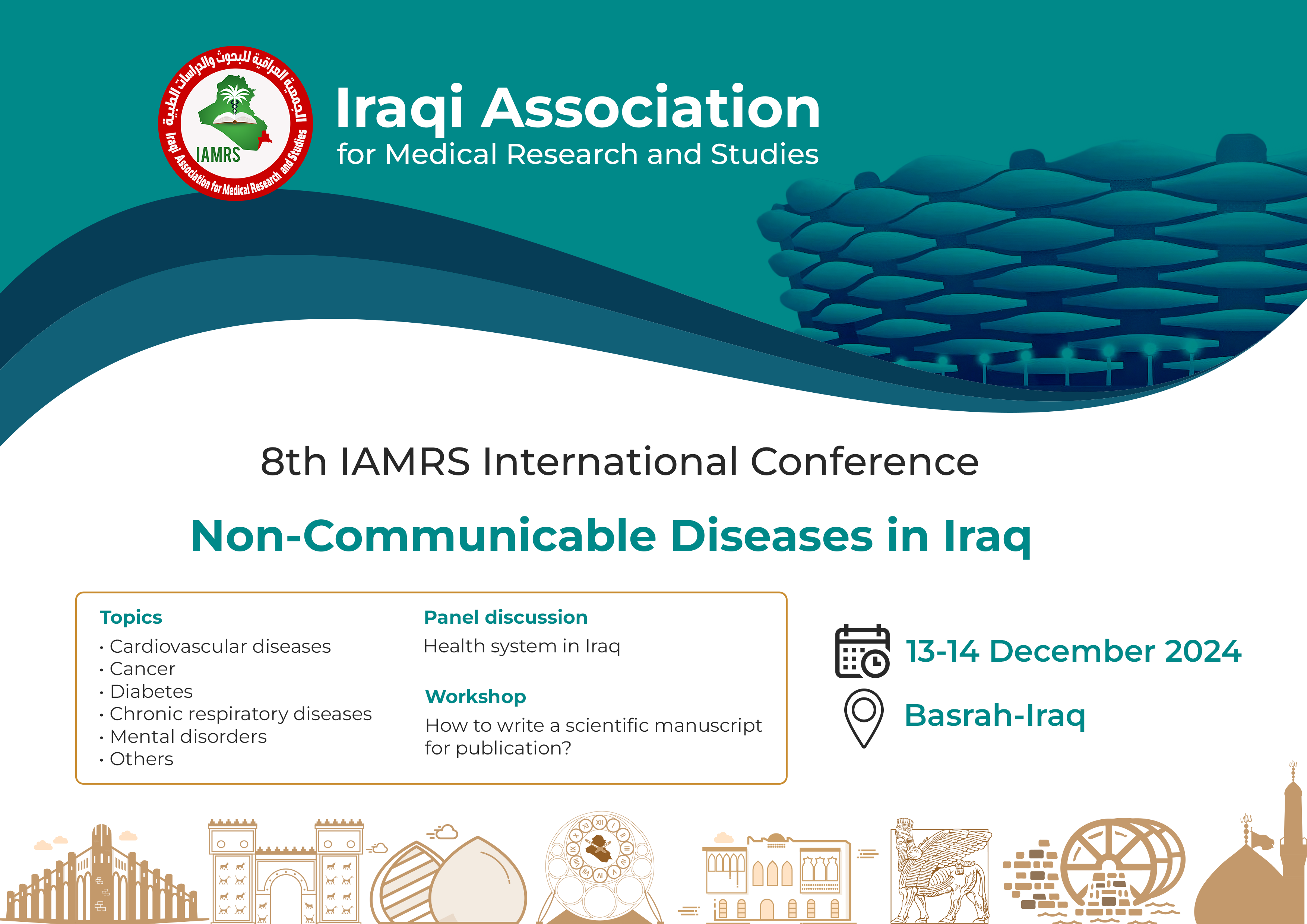 الجمعية العراقية للبحوث والدراسات الطبية
IAMRS
Iraqi Association for Medical Research and Studies

Iraqi Association
for Medical Research and Studies

8th IAMRS International Conference

Non-Communicable Diseases in Iraq

Topics
• Cardiovascular diseases
• Cancer
• Diabetes
• Chronic respiratory diseases
• Mental disorders
• Others

Panel discussion
Health system in Iraq

Workshop
How to write a scientific manuscript for publication?

13-14 December 2024

Basrah-Iraq